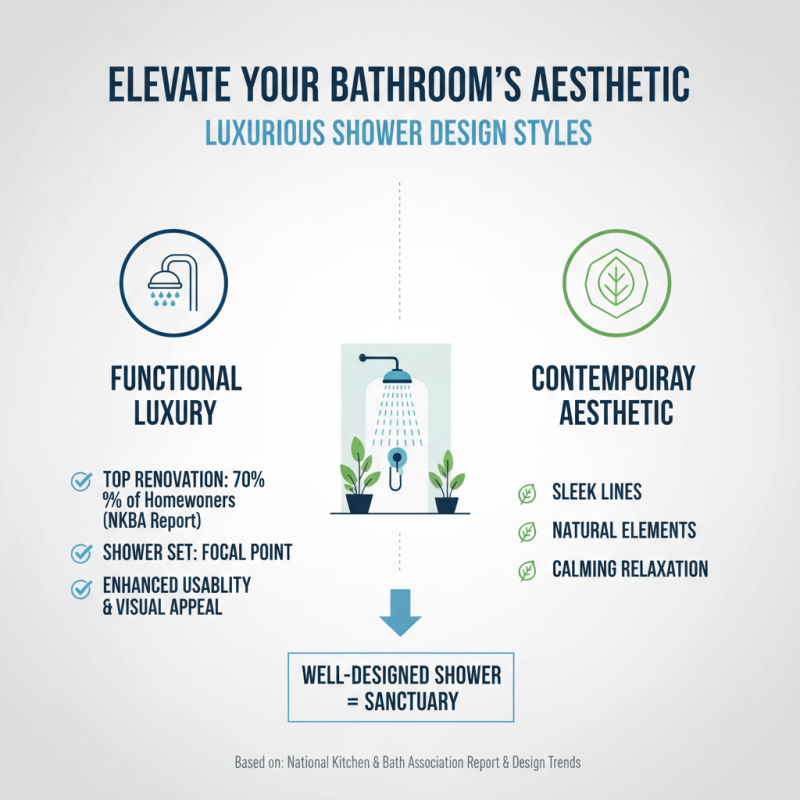 ELEVATE YOUR BATHROOM'S AESTHETIC

LUXURIOUS SHOWER DESIGN STYLES

FUNCTIONAL LUXURY

TOP RENOVATION: 70% % of Homewoners (NKBA Report)

SHOWER SET: FOCAL POINT

ENHANCED USABLITY & VISUAL APPEAL

CONTEMPOIRAY AESTHETIC

SLEEK LINES

NATURAL ELEMENTS

CALMING RELAXATION

WELL-DESIGNED SHOWER = SANCTUARY

Based on: National Kitchen & Bath Association Report & Design Trends